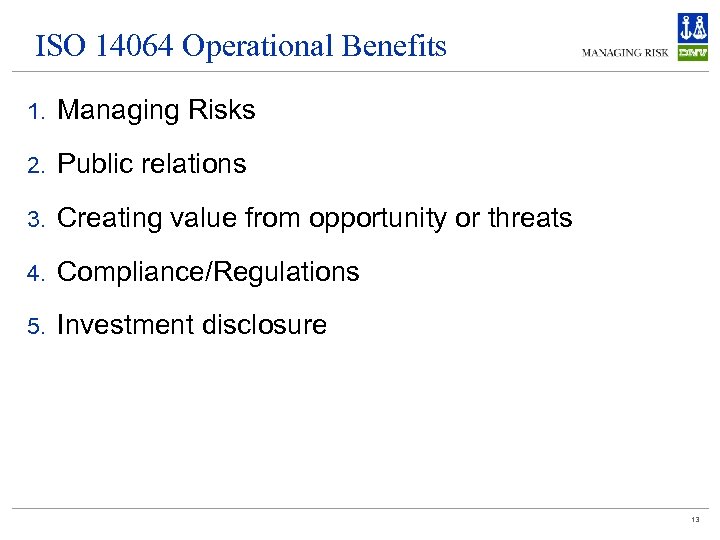 ISO 14064 Operational Benefits

MANAGING RISK

DNV

1. Managing Risks
2. Public relations
3. Creating value from opportunity or threats
4. Compliance/Regulations
5. Investment disclosure

13